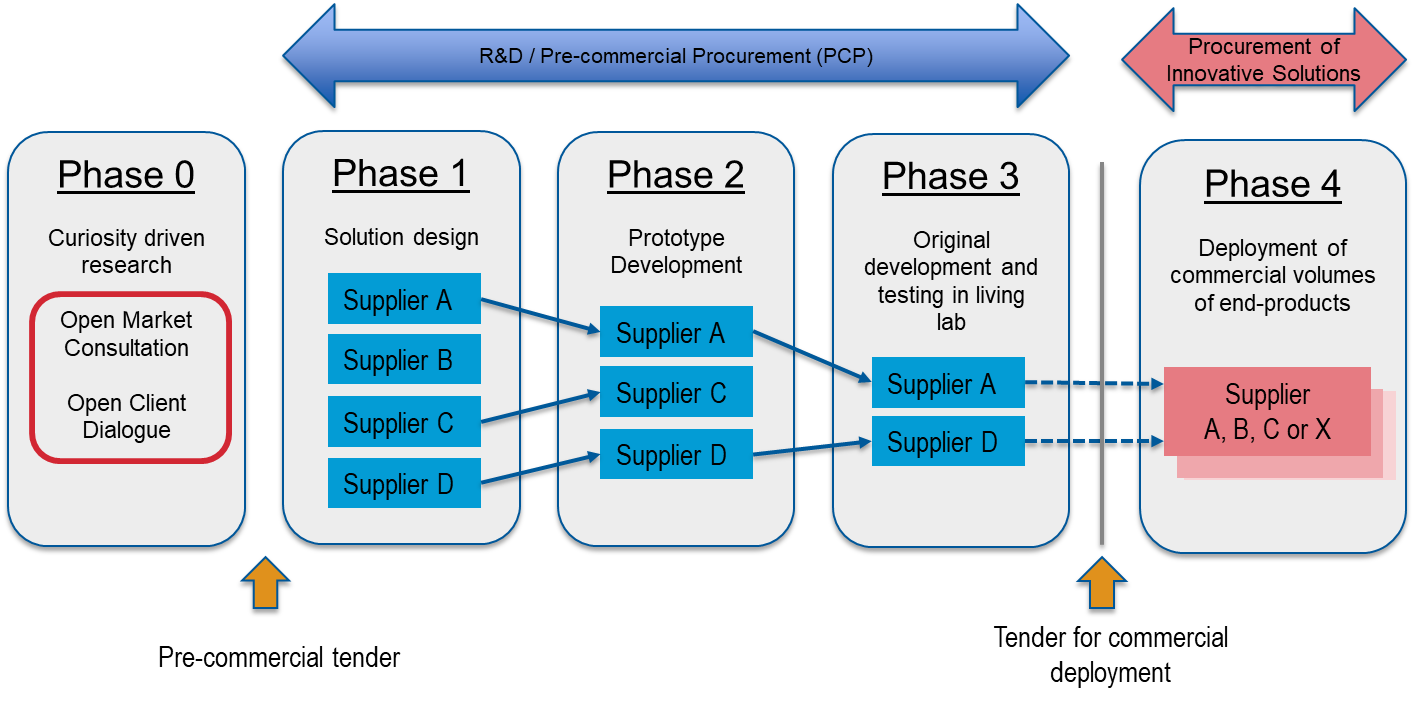 R&D / Pre-commercial Procurement (PCP)

Procurement of Innovative Solutions

Phase 0

Curiosity driven research

Open Market Consultation

Open Client Dialogue

Phase 1

Solution design

Supplier A

Supplier B

Supplier C

Supplier D

Phase 2

Prototype Development

Supplier A

Supplier C

Supplier D

Phase 3

Original development and testing in living lab

Supplier A

Supplier D

Phase 4

Deployment of commercial volumes of end-products

Supplier A, B, C or X

Pre-commercial tender

Tender for commercial deployment